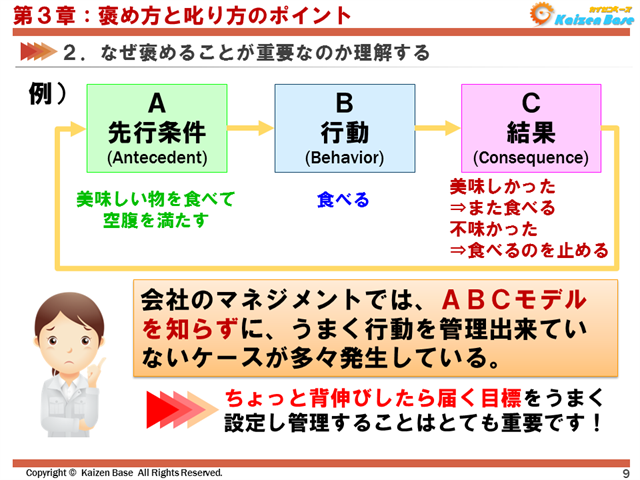 第３章：褒め方と叱り方のポイント

カイゼンベース Kaizen Base

２．なぜ褒めることが重要なのか理解する

例）

A
先行条件
(Antecedent)

B
行動
(Behavior)

C
結果
(Consequence)

美味しい物を食べて空腹を満たす

食べる

美味しかった
⇒また食べる
不味かった
⇒食べるのを止める

会社のマネジメントでは、ＡＢＣモデルを知らずに、うまく行動を管理出来ていないケースが多々発生している。

ちょっと背伸びしたら届く目標をうまく設定し管理することはとても重要です！

Copyright © Kaizen Base All Rights Reserved.

9